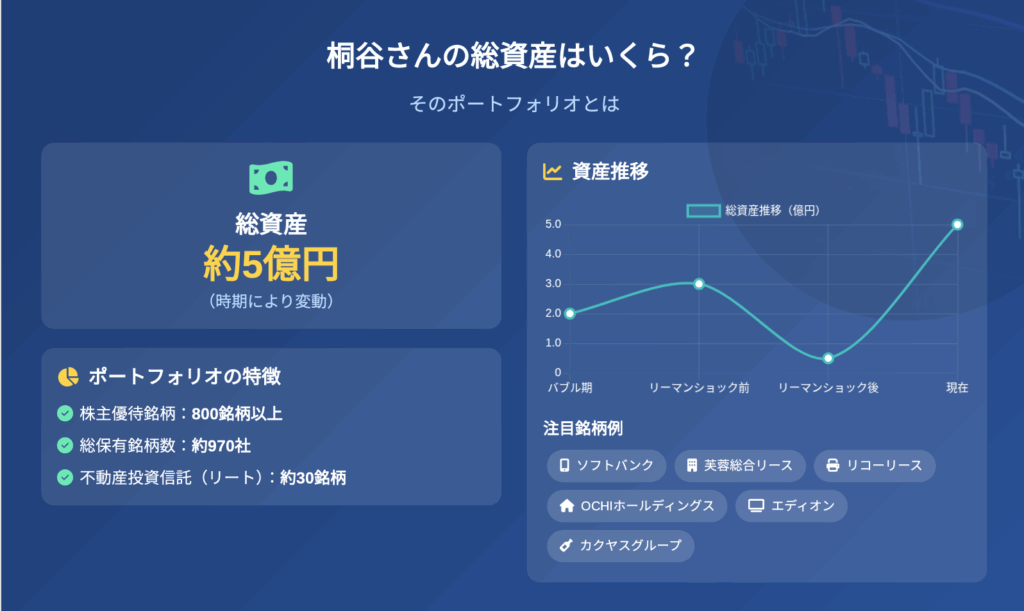 桐谷さんの総資産はいくら？

そのポートフォリオとは

総資産
約5億円
（時期により変動）

ポートフォリオの特徴
株主優待銘柄：800銘柄以上
総保有銘柄数：約970社
不動産投資信託（リート）：約30銘柄

資産推移

総資産推移（億円）

5.0
4.0
3.0
2.0
1.0
0

バブル期
リーマンショック前
リーマンショック後
現在

注目銘柄例
ソフトバンク
芙蓉総合リース
リコーリース
OCHIホールディングス
エディオン
カクヤスグループ